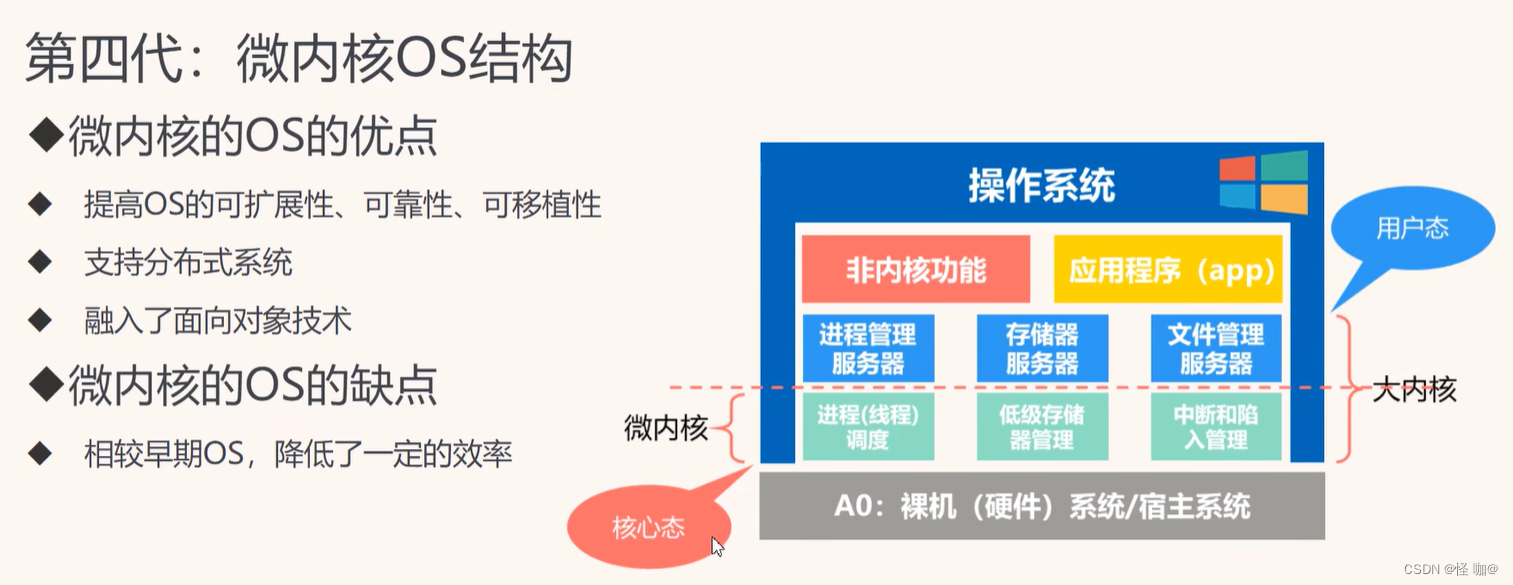 第四代：微内核OS结构

◆微内核的OS的优点

◆ 提高OS的可扩展性、可靠性、可移植性

◆ 支持分布式系统

◆ 融入了面向对象技术

◆微内核的OS的缺点

◆ 相较早期OS，降低了一定的效率

操作系统

用户态

非内核功能

应用程序（app）

进程管理服务器

存储器服务器

文件管理服务器

大内核

微内核

进程(线程)调度

低级存储器管理

中断和陷入管理

A0：裸机（硬件）系统/宿主系统

核心态

CSDN @怪 咖@